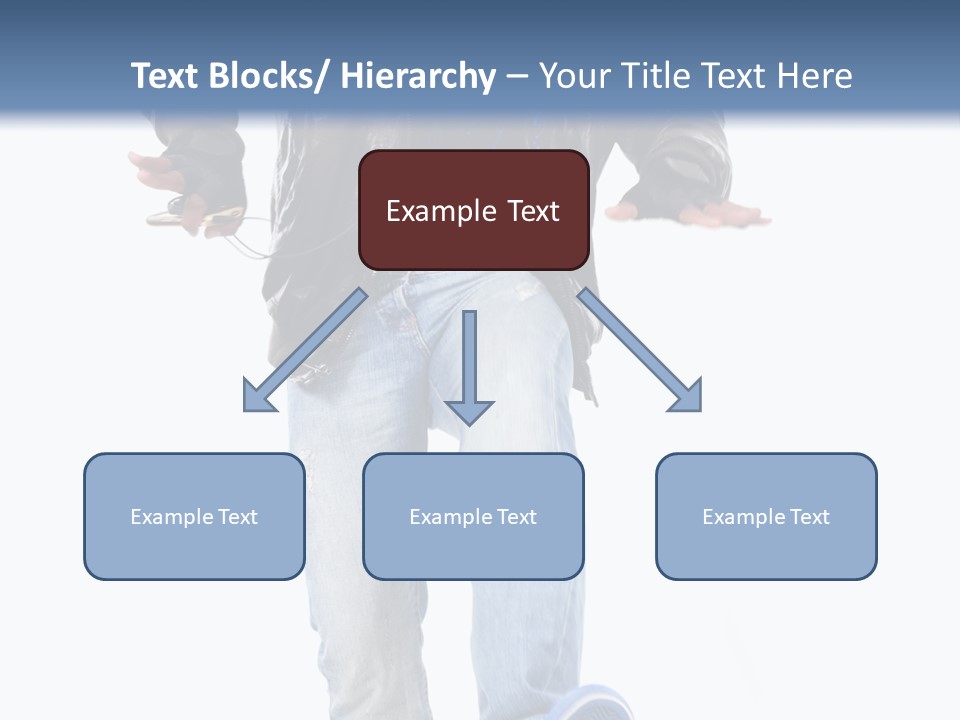 Text Blocks/ Hierarchy – Your Title Text Here

Example Text

Example Text

Example Text

Example Text